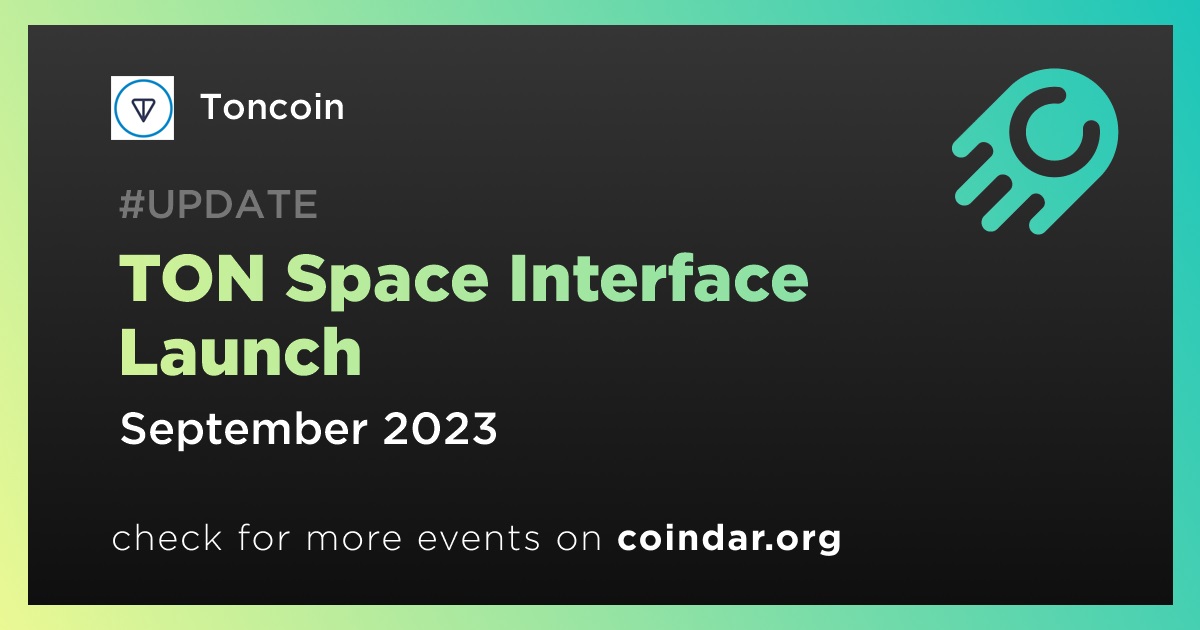 Toncoin

#UPDATE

TON Space Interface Launch

September 2023

check for more events on coindar.org